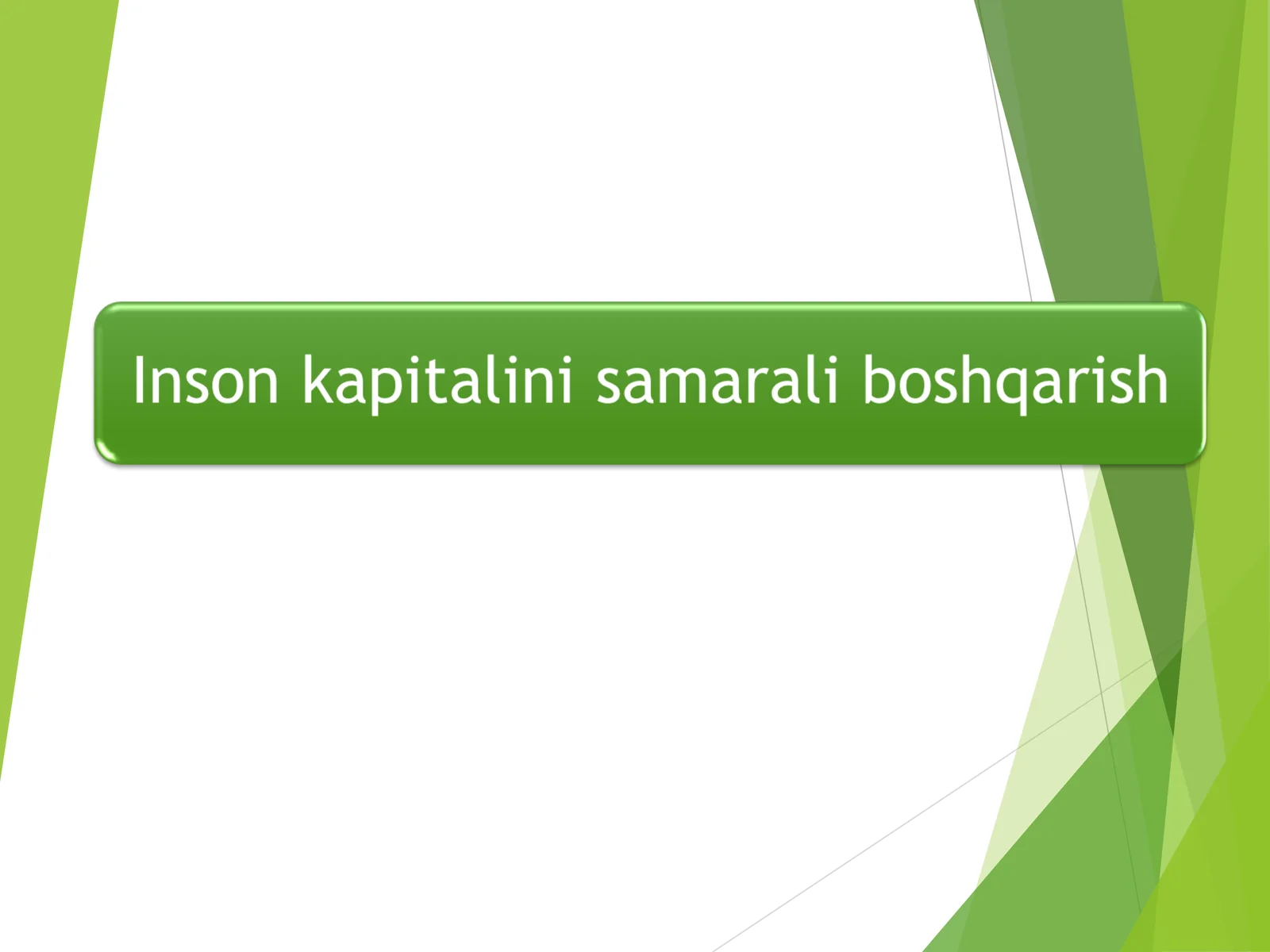 Inson kapitalini samarali boshqarish